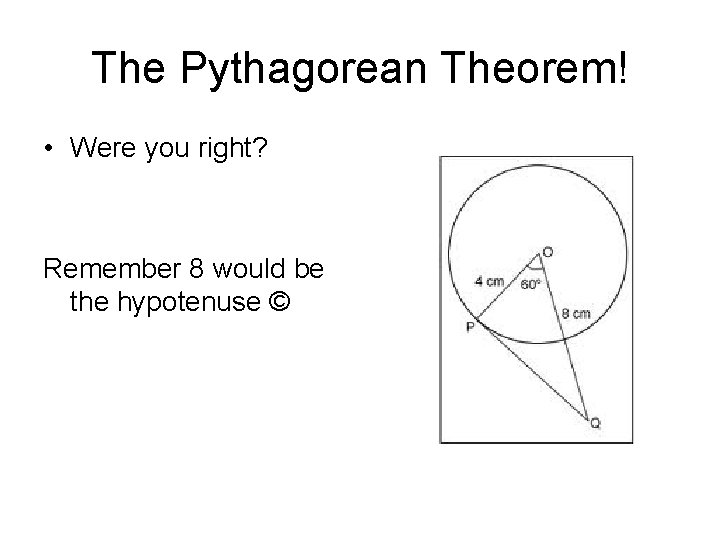 The Pythagorean Theorem!

• Were you right?

Remember 8 would be the hypotenuse ©

O
4 cm
60°
8 cm
P
Q